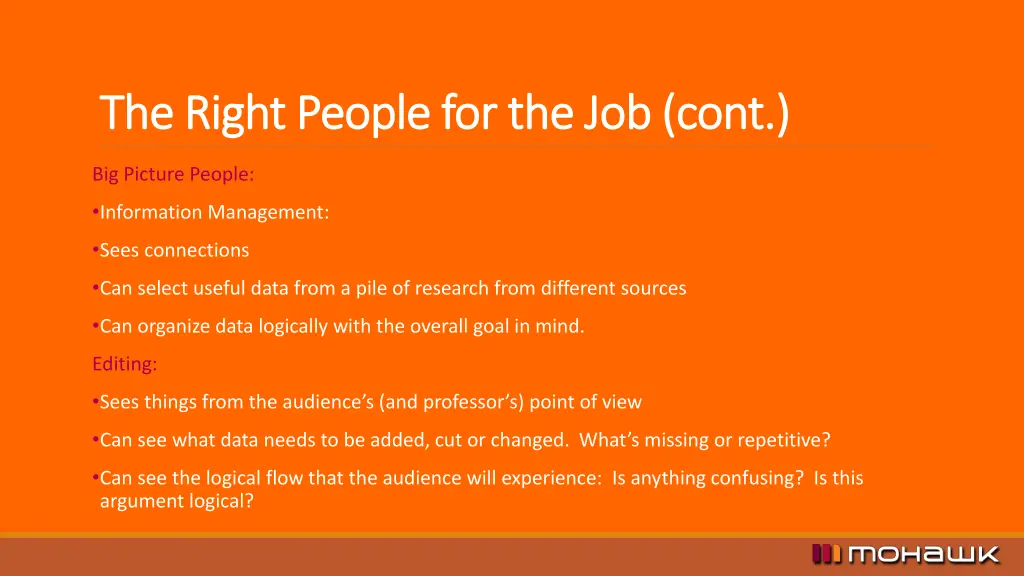 The Right People for the Job (cont.)

Big Picture People:

•Information Management:

•Sees connections

•Can select useful data from a pile of research from different sources

•Can organize data logically with the overall goal in mind.

Editing:

•Sees things from the audience's (and professor's) point of view

•Can see what data needs to be added, cut or changed. What's missing or repetitive?

•Can see the logical flow that the audience will experience: Is anything confusing? Is this argument logical?

mohawk